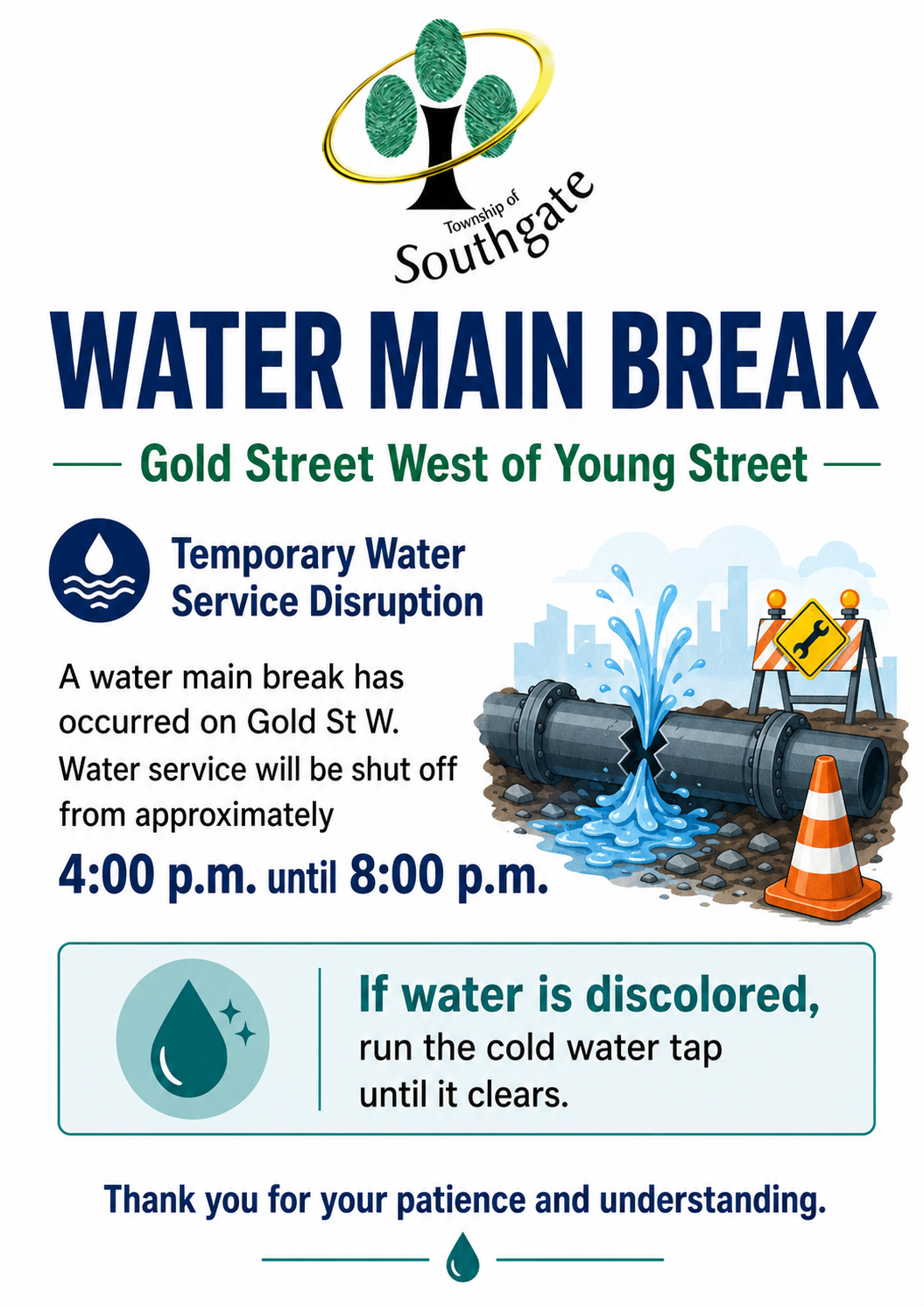 Township of
Southgate

WATER MAIN BREAK

Gold Street West of Young Street

Temporary Water Service Disruption

A water main break has occurred on Gold St W. Water service will be shut off from approximately

4:00 p.m. until 8:00 p.m.

If water is discolored, run the cold water tap until it clears.

Thank you for your patience and understanding.